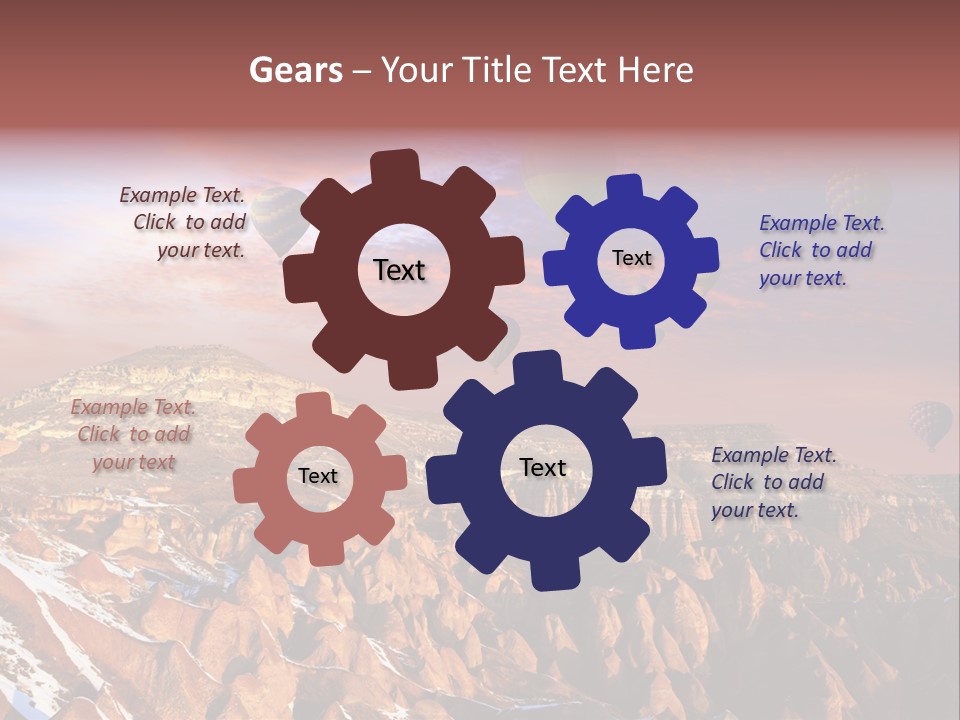 Gears – Your Title Text Here

Example Text. Click to add your text.

Text

Text

Example Text. Click to add your text.

Example Text. Click to add your text

Text

Text

Example Text. Click to add your text.